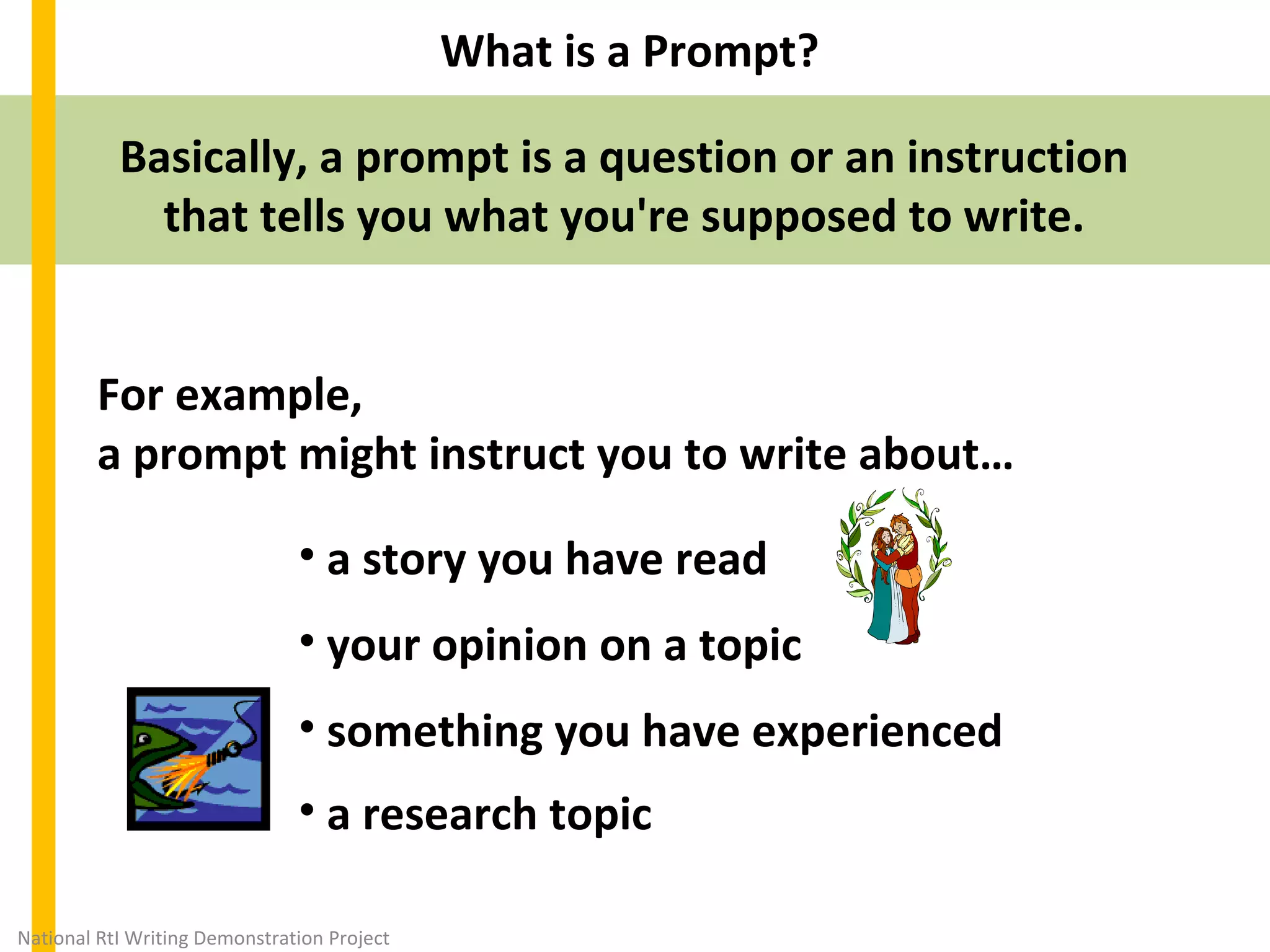 What is a Prompt?

Basically, a prompt is a question or an instruction that tells you what you're supposed to write.

For example,
a prompt might instruct you to write about…

• a story you have read
• your opinion on a topic
• something you have experienced
• a research topic

National RtI Writing Demonstration Project